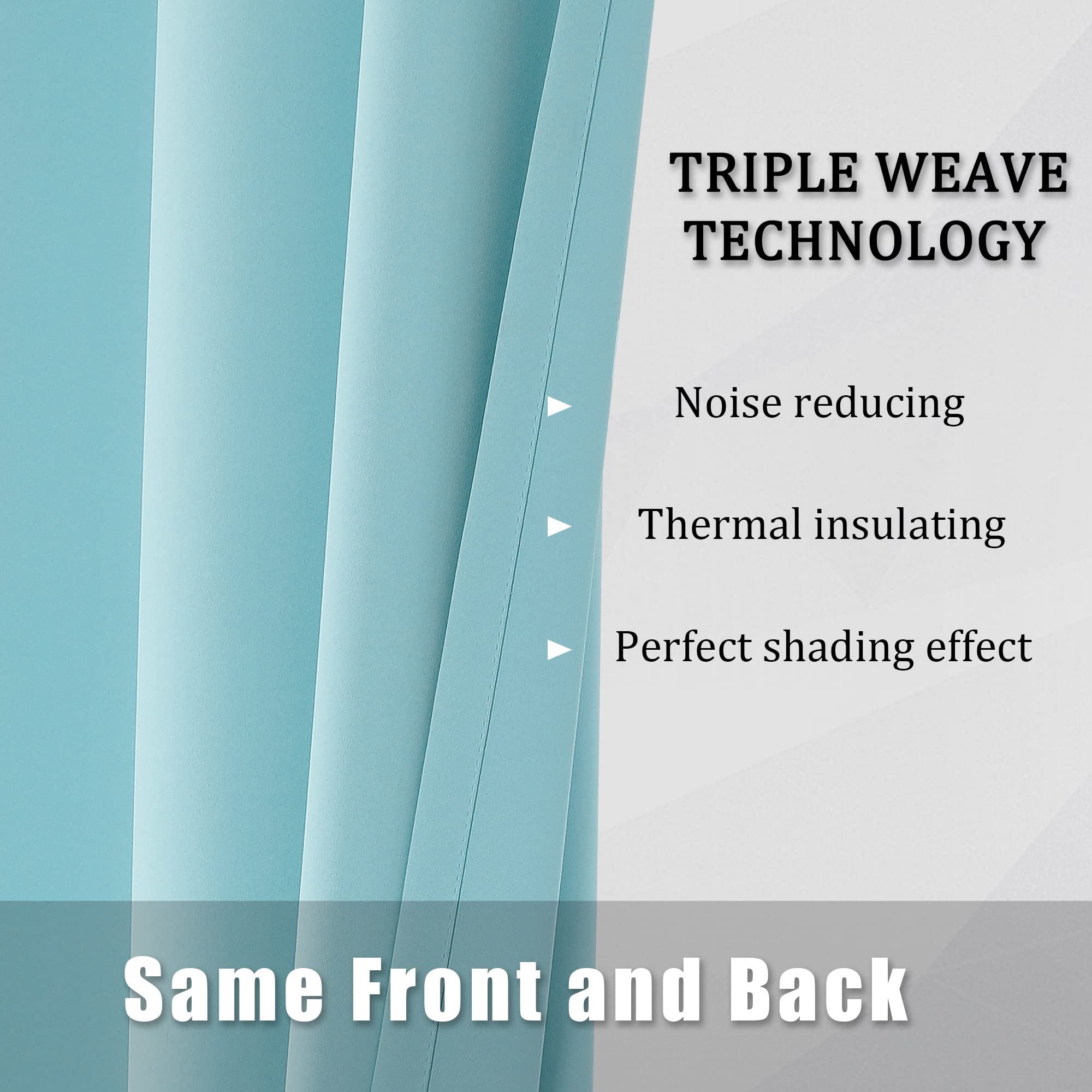 TRIPLE WEAVE TECHNOLOGY

► Noise reducing

► Thermal insulating

► Perfect shading effect

Same Front and Back